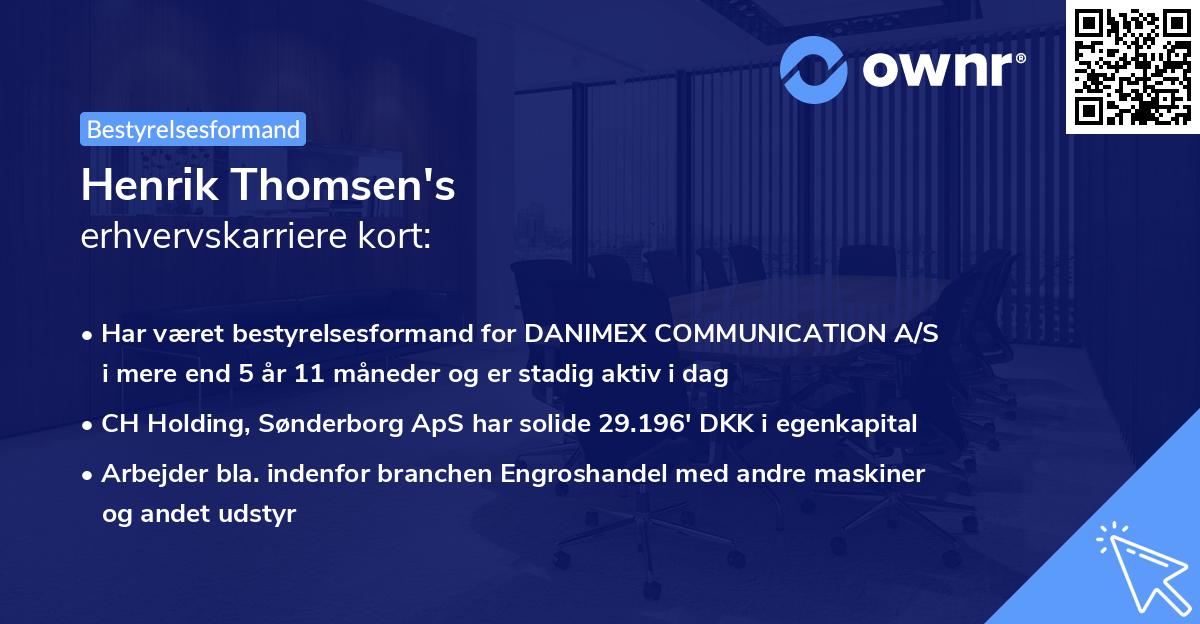 ownr®

Bestyrelsesformand

Henrik Thomsen's
erhvervskarriere kort:

• Har været bestyrelsesformand for DANIMEX COMMUNICATION A/S i mere end 5 år 11 måneder og er stadig aktiv i dag

• CH Holding, Sønderborg ApS har solide 29.196' DKK i egenkapital

• Arbejder bla. indenfor branchen Engroshandel med andre maskiner og andet udstyr